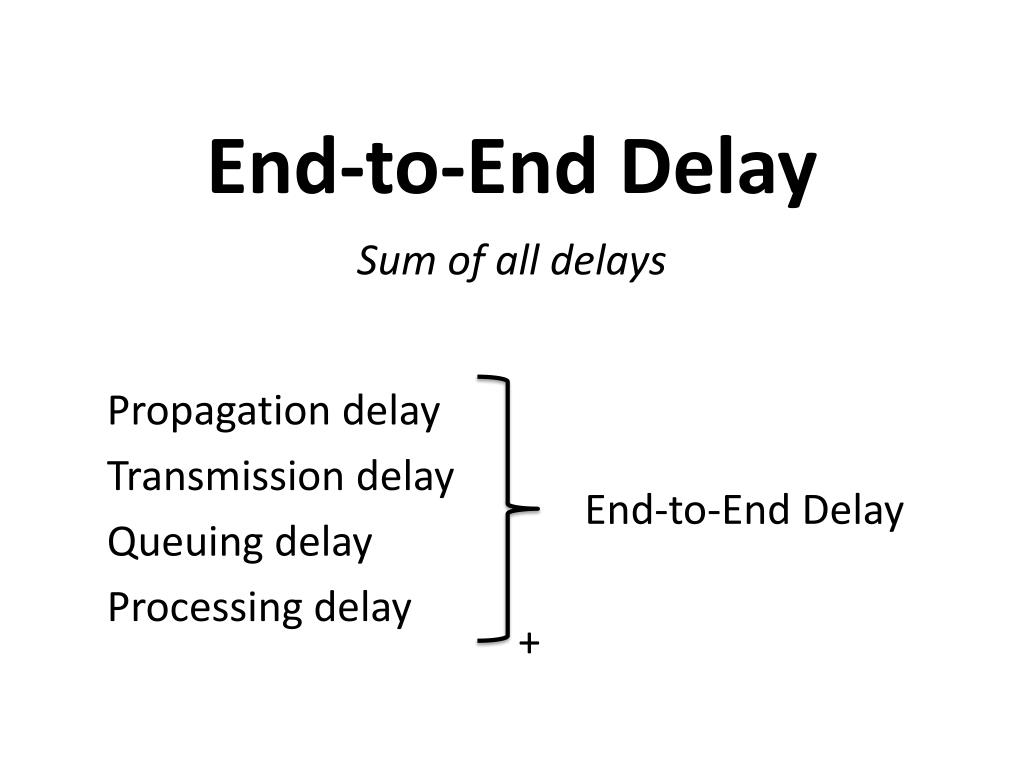 End-to-End Delay

Sum of all delays

Propagation delay
Transmission delay
Queuing delay
Processing delay

+

End-to-End Delay